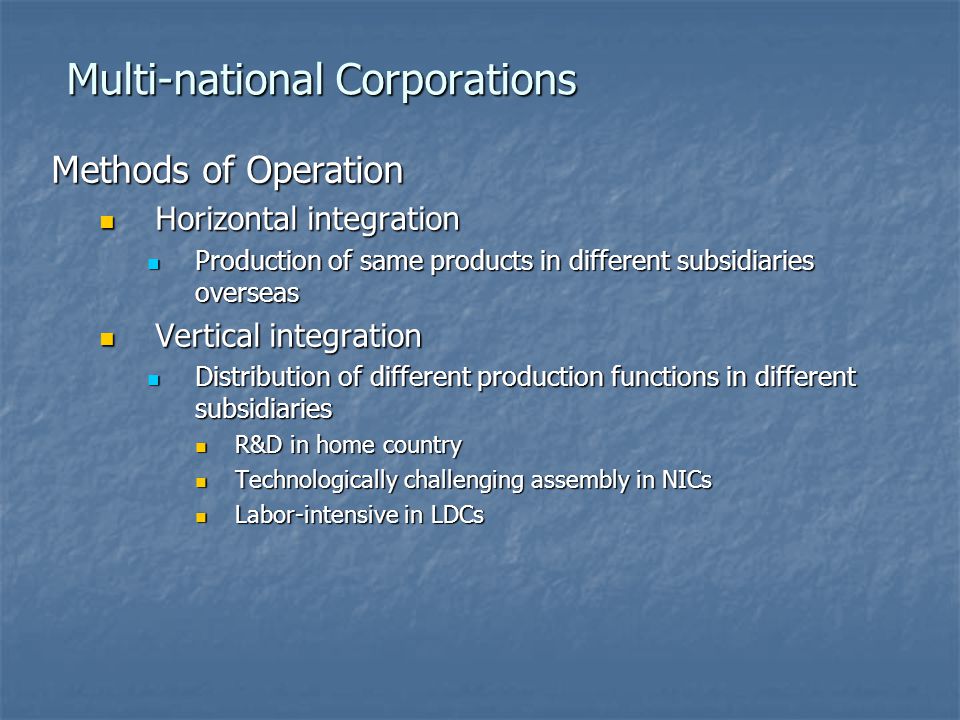 Multi-national Corporations

Methods of Operation

- Horizontal integration
  - Production of same products in different subsidiaries overseas
- Vertical integration
  - Distribution of different production functions in different subsidiaries
    - R&D in home country
    - Technologically challenging assembly in NICs
    - Labor-intensive in LDCs